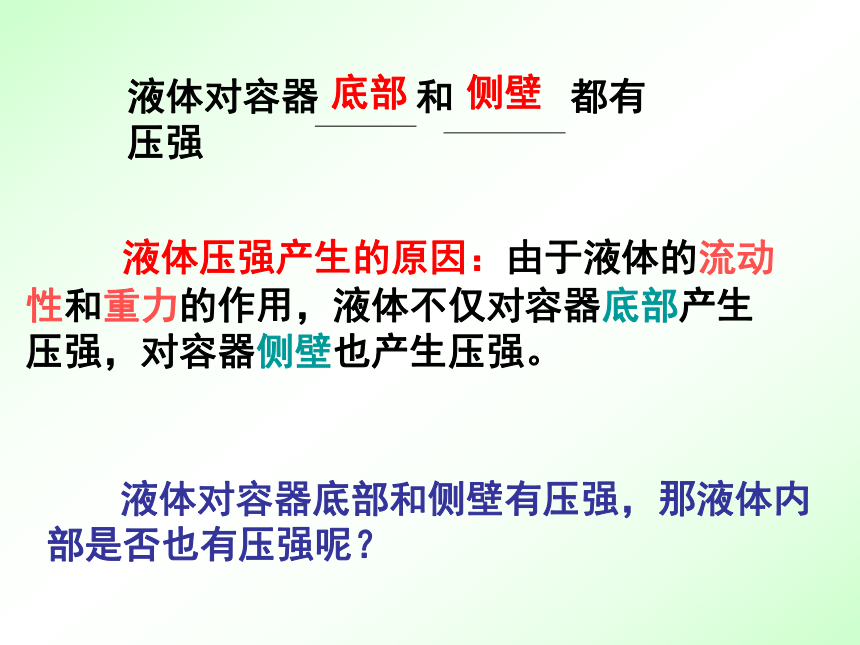 液体对容器 底部 和 侧壁 都有压强

液体压强产生的原因：由于液体的流动性和重力的作用，液体不仅对容器底部产生压强，对容器侧壁也产生压强。

液体对容器底部和侧壁有压强，那液体内部是否也有压强呢？